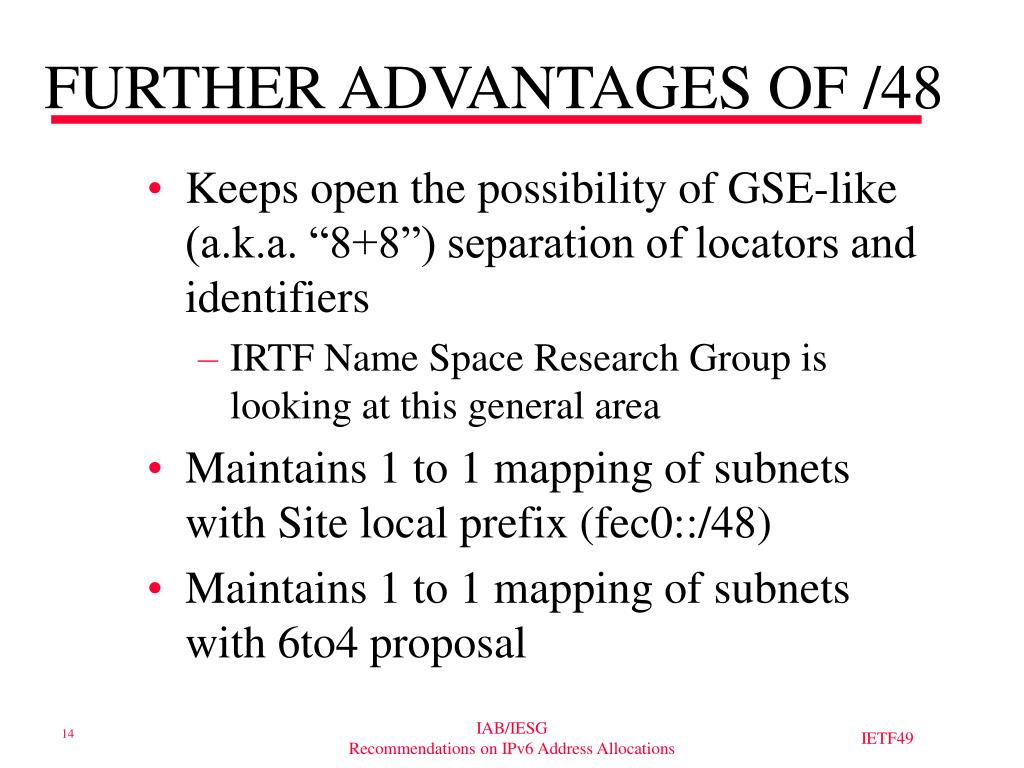 FURTHER ADVANTAGES OF /48

• Keeps open the possibility of GSE-like (a.k.a. “8+8”) separation of locators and identifiers
– IRTF Name Space Research Group is looking at this general area
• Maintains 1 to 1 mapping of subnets with Site local prefix (fec0::/48)
• Maintains 1 to 1 mapping of subnets with 6to4 proposal

14

IAB/IESG
Recommendations on IPv6 Address Allocations

IETF49